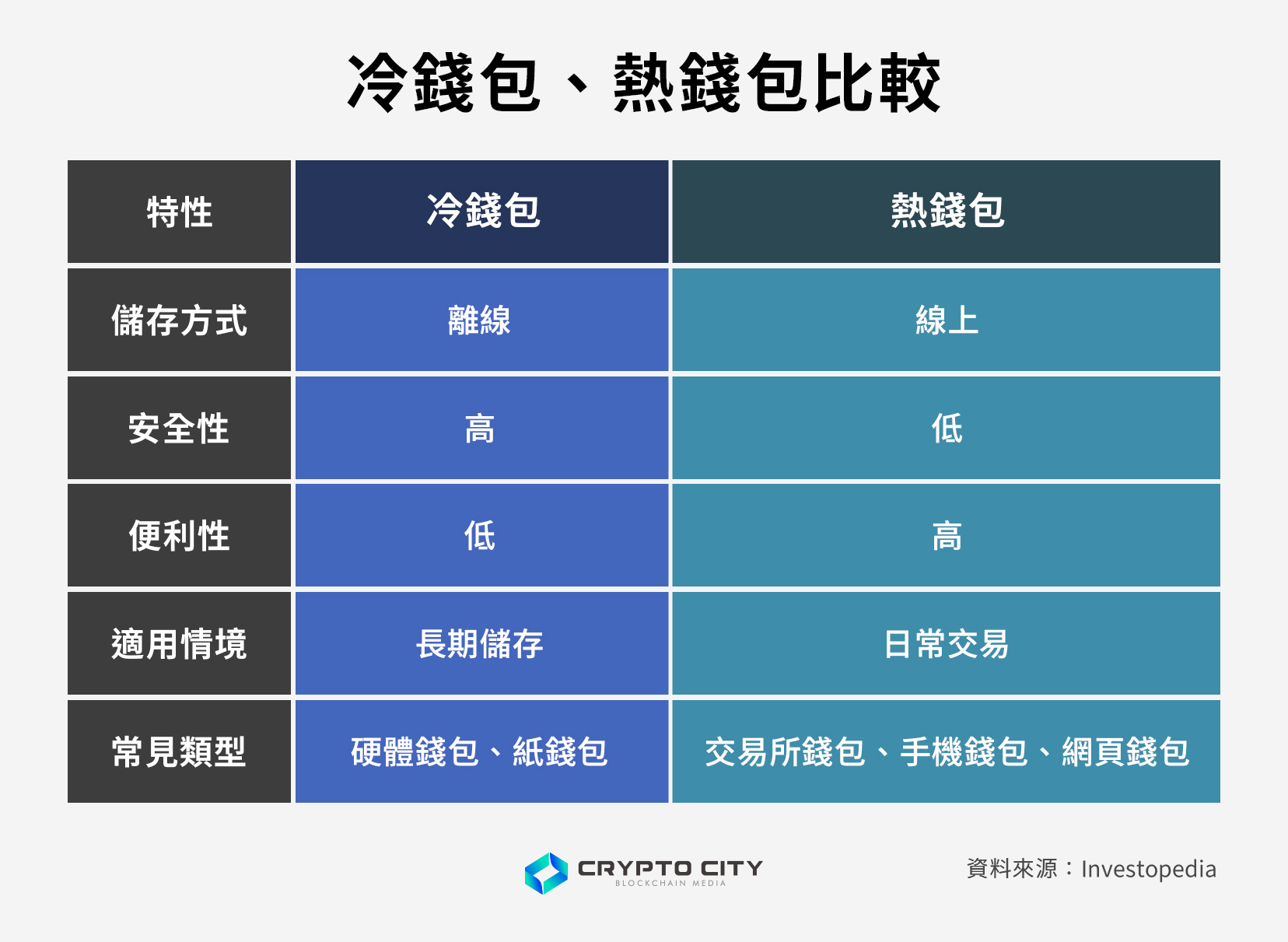 冷錢包、熱錢包比較

| 特性 | 冷錢包 | 熱錢包 |
|---|---|---|
| 儲存方式 | 離線 | 線上 |
| 安全性 | 高 | 低 |
| 便利性 | 低 | 高 |
| 適用情境 | 長期儲存 | 日常交易 |
| 常見類型 | 硬體錢包、紙錢包 | 交易所錢包、手機錢包、網頁錢包 |

CRYPTO CITY
BLOCKCHAIN MEDIA

資料來源：Investopedia